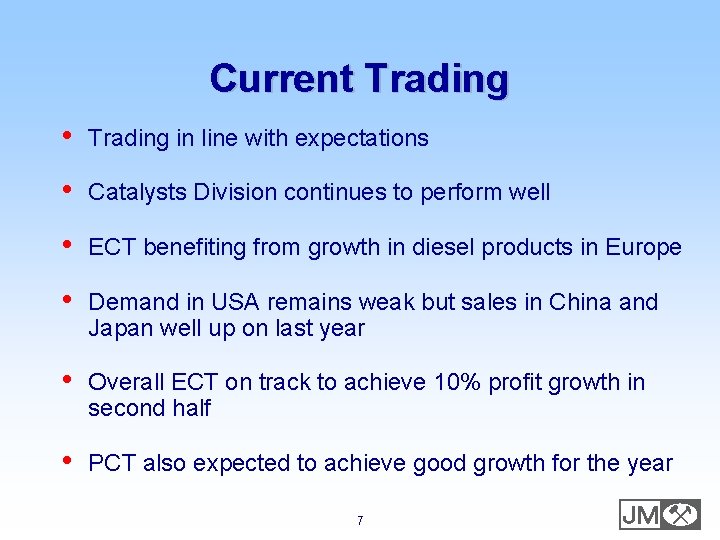 Current Trading

• Trading in line with expectations

• Catalysts Division continues to perform well

• ECT benefiting from growth in diesel products in Europe

• Demand in USA remains weak but sales in China and Japan well up on last year

• Overall ECT on track to achieve 10% profit growth in second half

• PCT also expected to achieve good growth for the year

7

JM